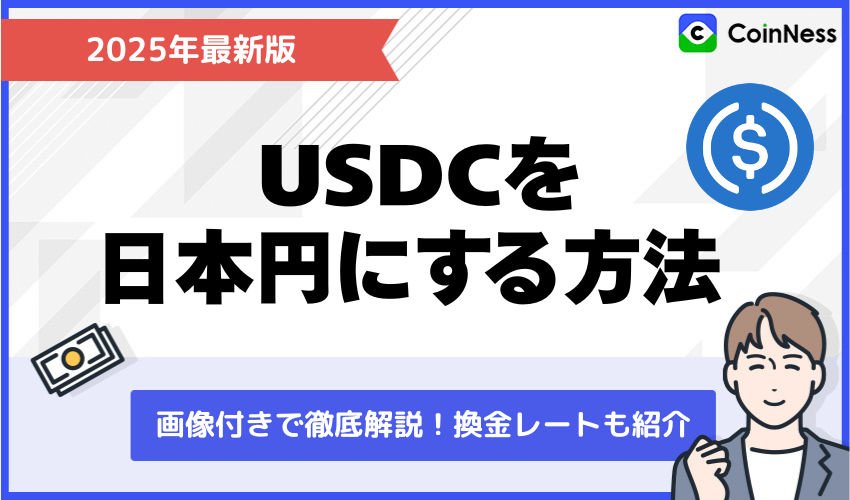 2025年最新版

CoinNess

USDCを
日本円にする方法

画像付きで徹底解説！換金レートも紹介